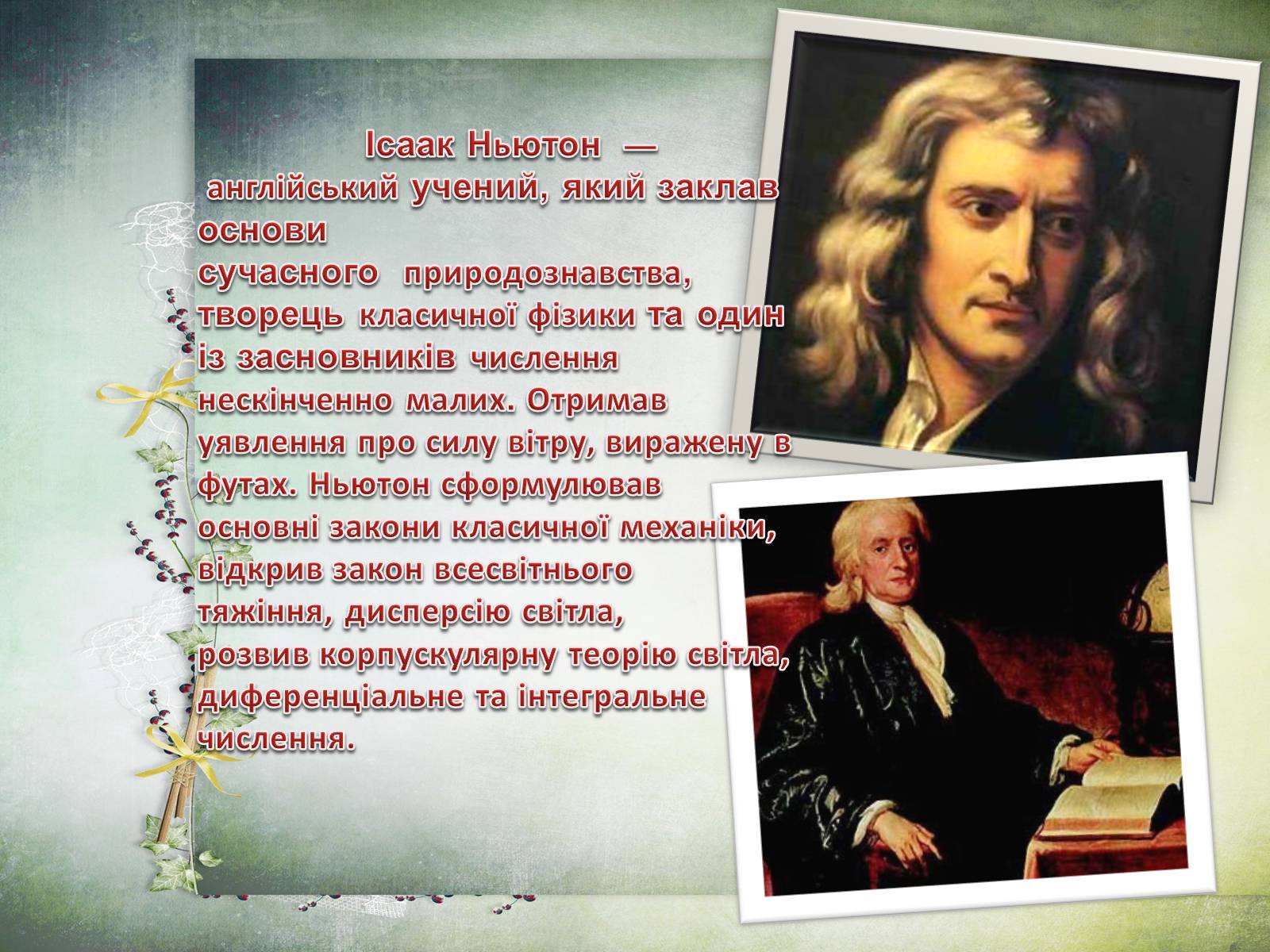 Ісаак Ньютон —
англійський учений, який заклав основи
сучасного природознавства, творець класичної фізики та один із засновників числення нескінченно малих. Отримав уявлення про силу вітру, виражену в футах. Ньютон сформулював основні закони класичної механіки, відкрив закон всесвітнього тяжіння, дисперсію світла, розвив корпускулярну теорію світла, диференціальне та інтегральне числення.